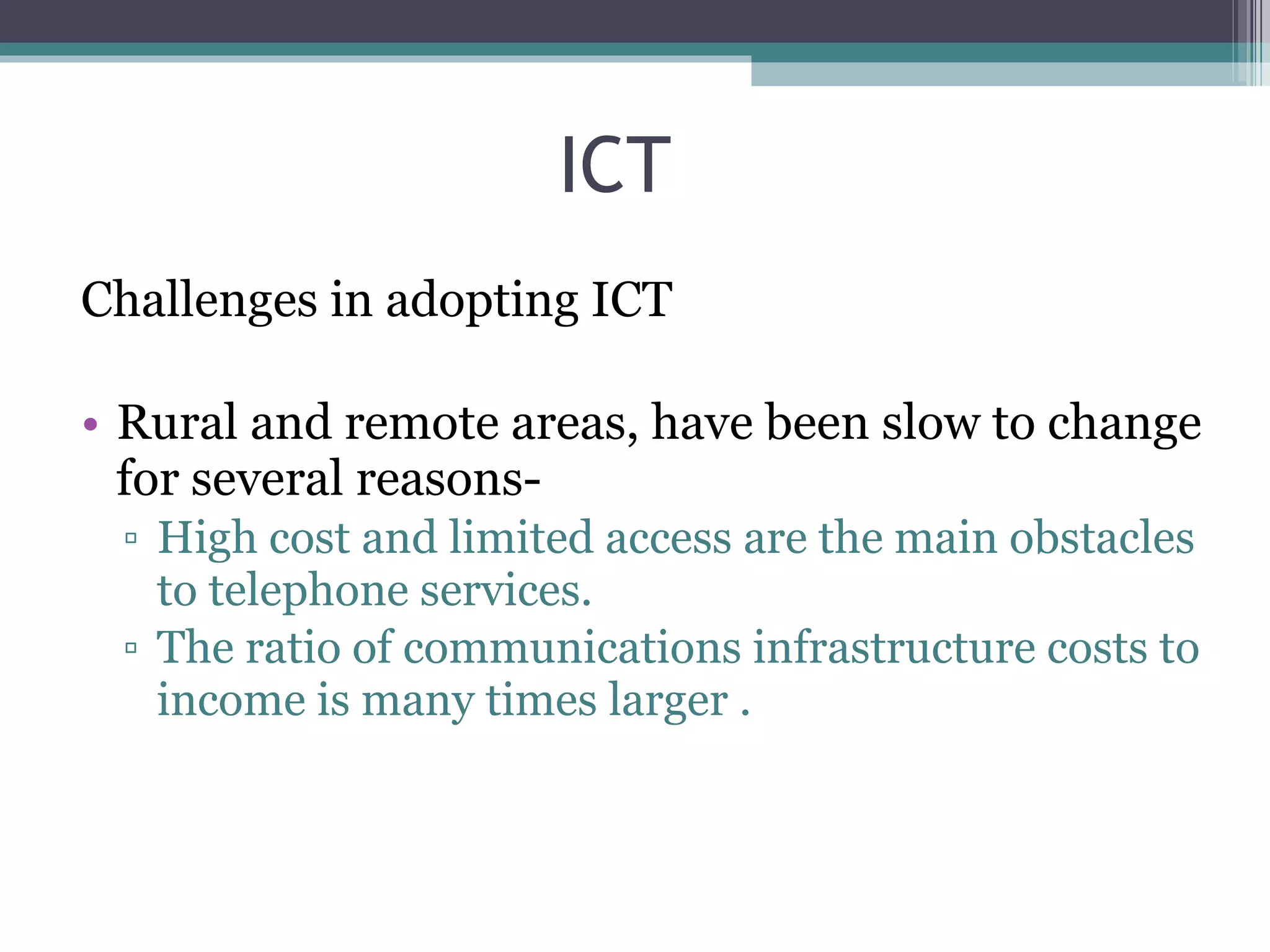 ICT

Challenges in adopting ICT

• Rural and remote areas, have been slow to change for several reasons-
▫ High cost and limited access are the main obstacles to telephone services.
▫ The ratio of communications infrastructure costs to income is many times larger .